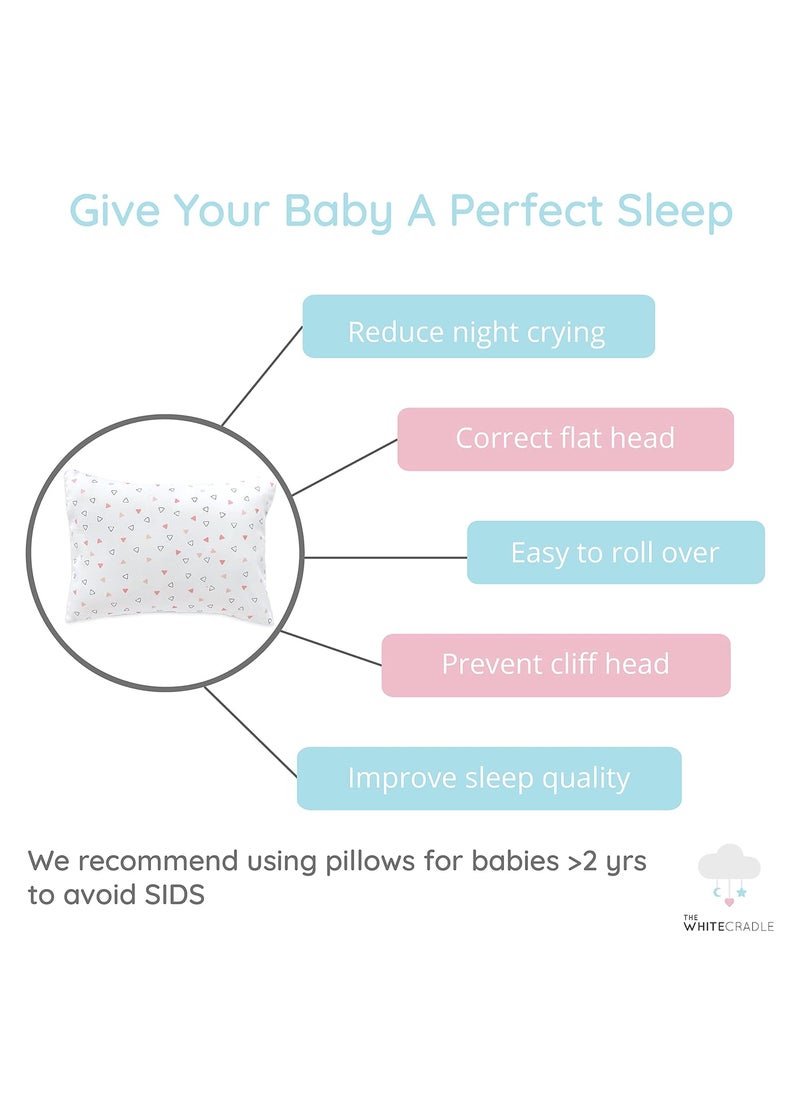 Give Your Baby A Perfect Sleep

Reduce night crying

Correct flat head

Easy to roll over

Prevent cliff head

Improve sleep quality

We recommend using pillows for babies >2 yrs to avoid SIDS

THE WHITECRADLE